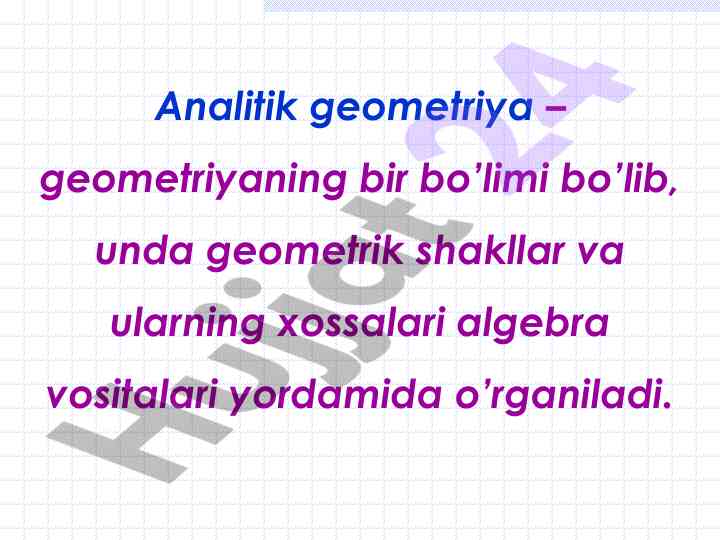 Analitik geometriya – geometriyaning bir bo’limi bo’lib, unda geometrik shakllar va ularning xossalari algebra vositalari yordamida o’rganiladi.

Hujjat24